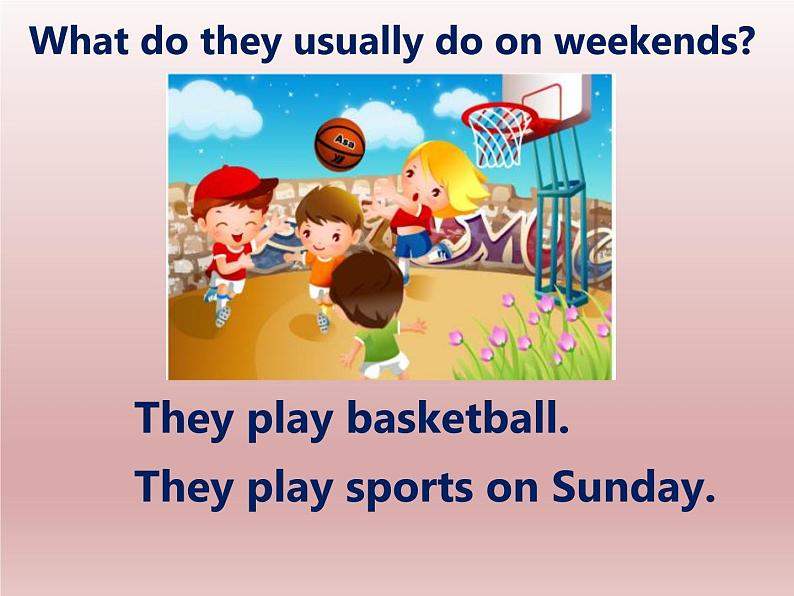 What do they usually do on weekends?

Asa

They play basketball.

They play sports on Sunday.